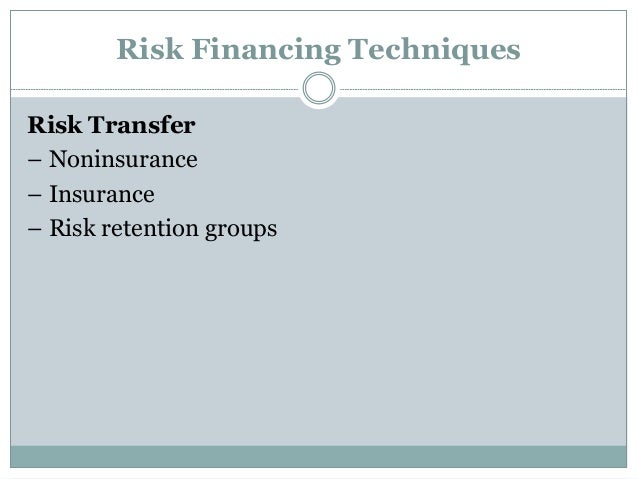 Risk Financing Techniques

Risk Transfer
– Noninsurance
– Insurance
– Risk retention groups